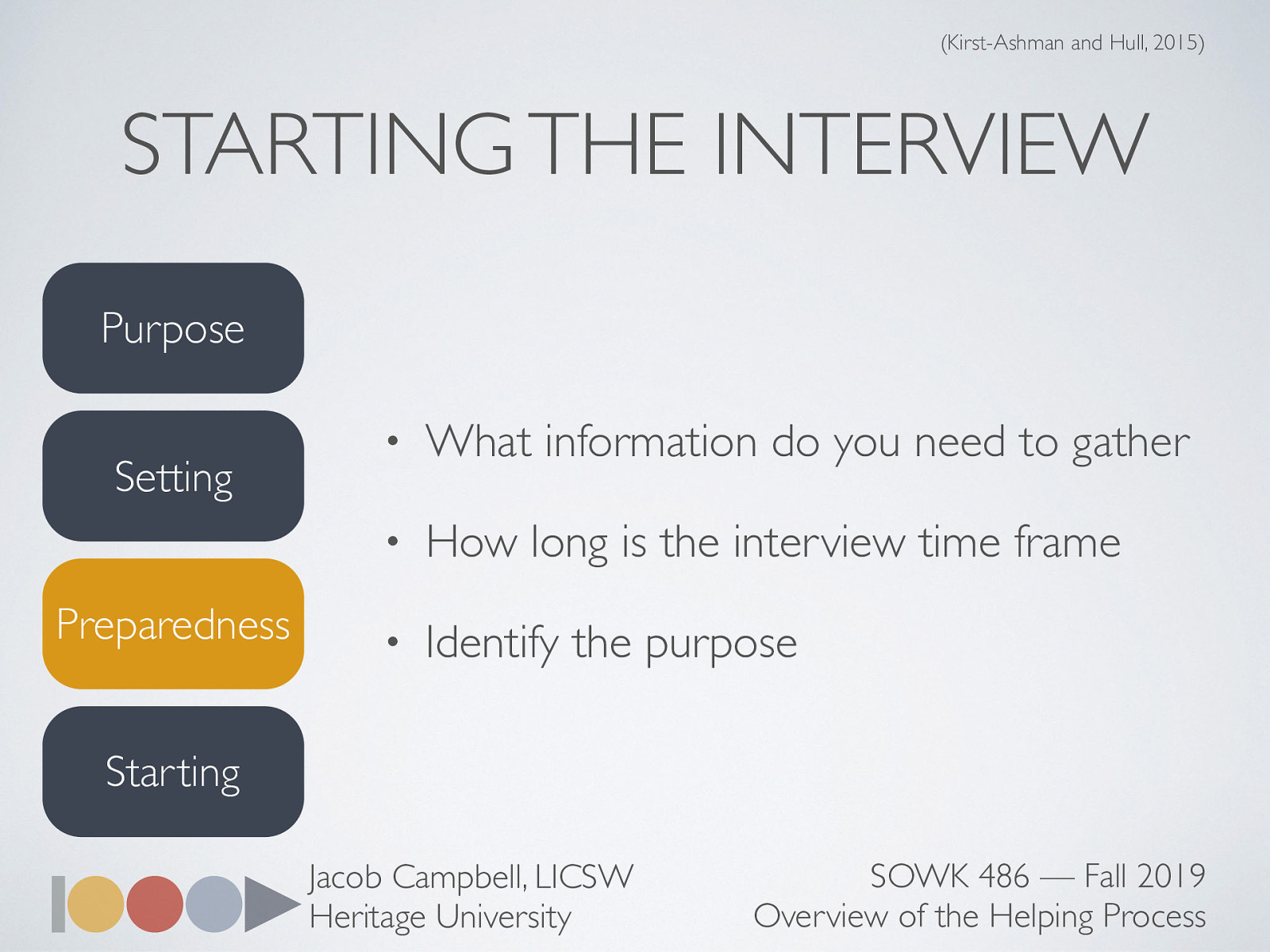 (Kirst-Ashman and Hull, 2015)

STARTING THE INTERVIEW

Purpose

Setting

Preparedness

Starting

• What information do you need to gather

• How long is the interview time frame

• Identify the purpose

Jacob Campbell, LICSW
Heritage University

SOWK 486 — Fall 2019
Overview of the Helping Process